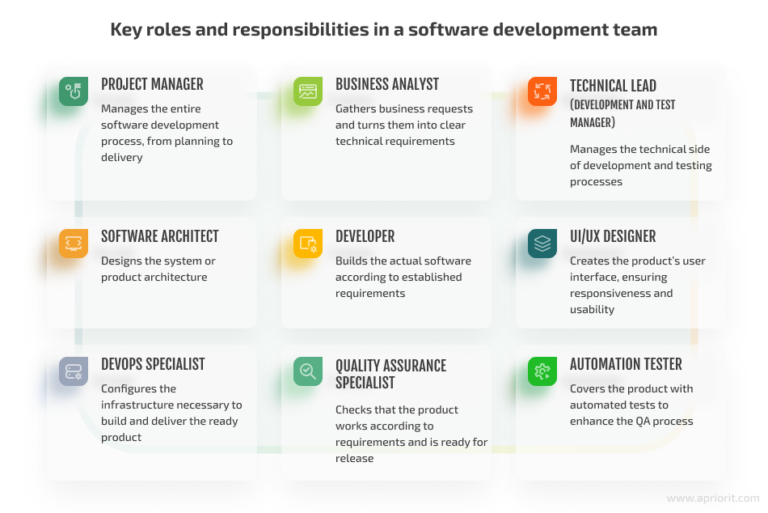 Key roles and responsibilities in a software development team

PROJECT MANAGER

Manages the entire software development process, from planning to delivery

BUSINESS ANALYST

Gathers business requests and turns them into clear technical requirements

TECHNICAL LEAD (DEVELOPMENT AND TEST MANAGER)

Manages the technical side of development and testing processes

SOFTWARE ARCHITECT

Designs the system or product architecture

DEVELOPER

Builds the actual software according to established requirements

UI/UX DESIGNER

Creates the product's user interface, ensuring responsiveness and usability

DEVOPS SPECIALIST

Configures the infrastructure necessary to build and deliver the ready product

QUALITY ASSURANCE SPECIALIST

Checks that the product works according to requirements and is ready for release

AUTOMATION TESTER

Covers the product with automated tests to enhance the QA process

www.apriorit.com